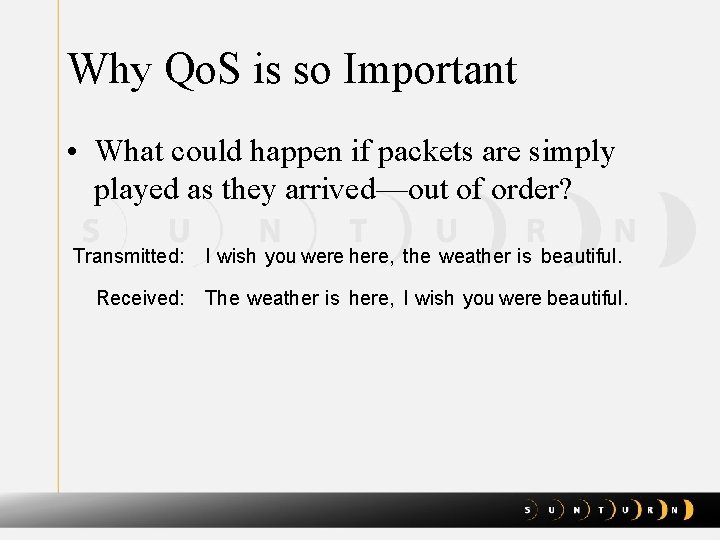 Why QoS is so Important

• What could happen if packets are simply played as they arrived—out of order?

S U N T U R N

Transmitted: I wish you were here, the weather is beautiful.

Received: The weather is here, I wish you were beautiful.

S U N T U R N